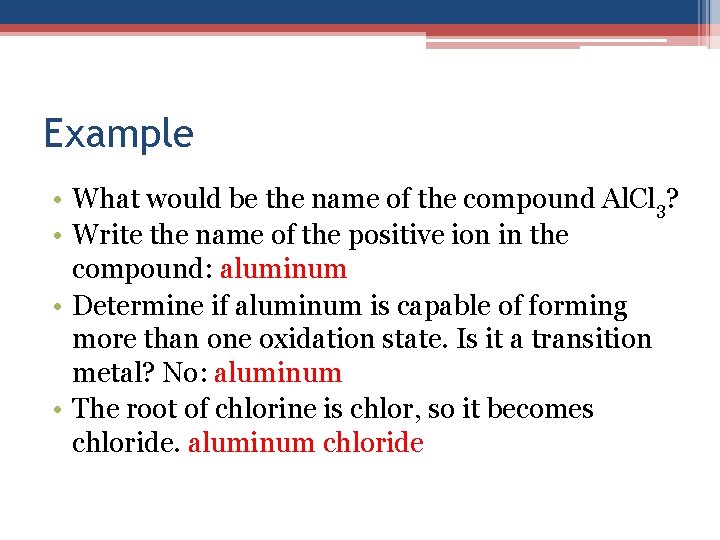 Example

• What would be the name of the compound $AlCl_3$?
• Write the name of the positive ion in the compound: aluminum
• Determine if aluminum is capable of forming more than one oxidation state. Is it a transition metal? No: aluminum
• The root of chlorine is chlor, so it becomes chloride. aluminum chloride